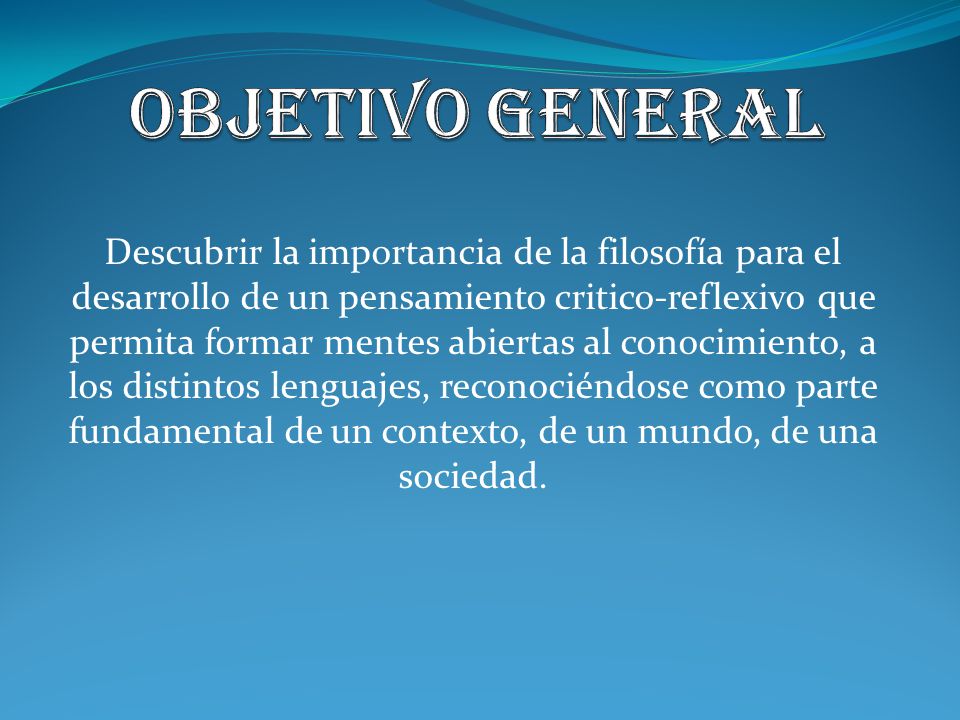 OBJETIVO GENERAL

Descubrir la importancia de la filosofía para el desarrollo de un pensamiento critico-reflexivo que permita formar mentes abiertas al conocimiento, a los distintos lenguajes, reconociéndose como parte fundamental de un contexto, de un mundo, de una sociedad.